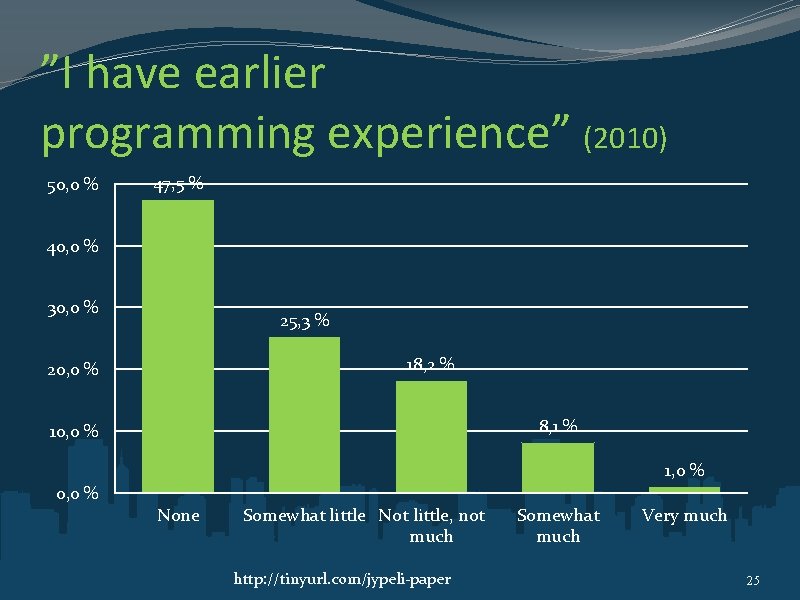 ”I have earlier programming experience” (2010)

50,0 %
40,0 %
30,0 %
20,0 %
10,0 %
0,0 %

47,5 %
25,3 %
18,2 %
8,1 %
1,0 %

None
Somewhat little
Not little, not much
Somewhat much
Very much

http://tinyurl.com/jypeli-paper

25